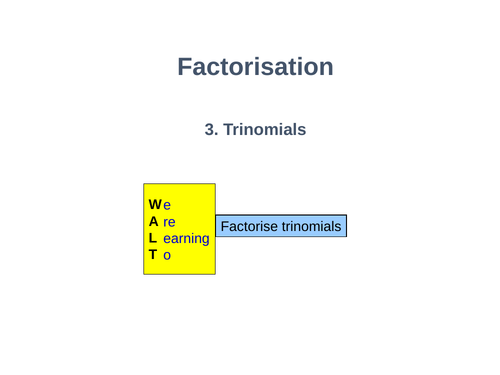 Factorisation

3. Trinomials

We
A re
L earning
T o

Factorise trinomials